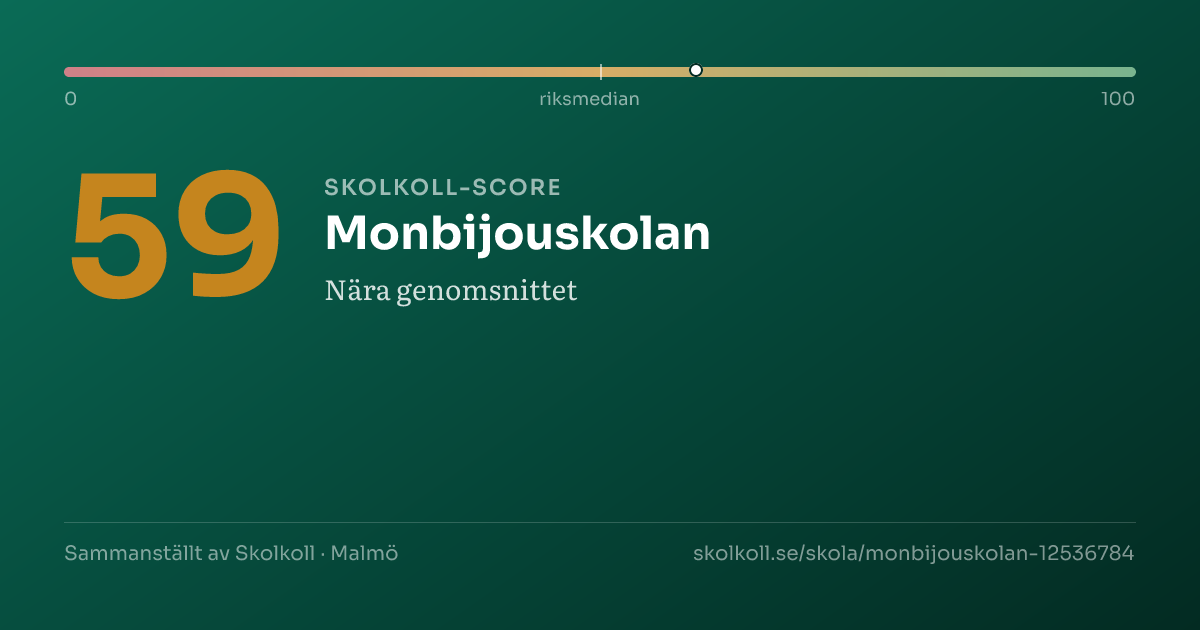 0
riksmedian
100

59

SKOLKOLL-SCORE

Monbijouskolan

Nära genomsnittet

Sammanställt av Skolkoll · Malmö

skolkoll.se/skola/monbijouskolan-12536784